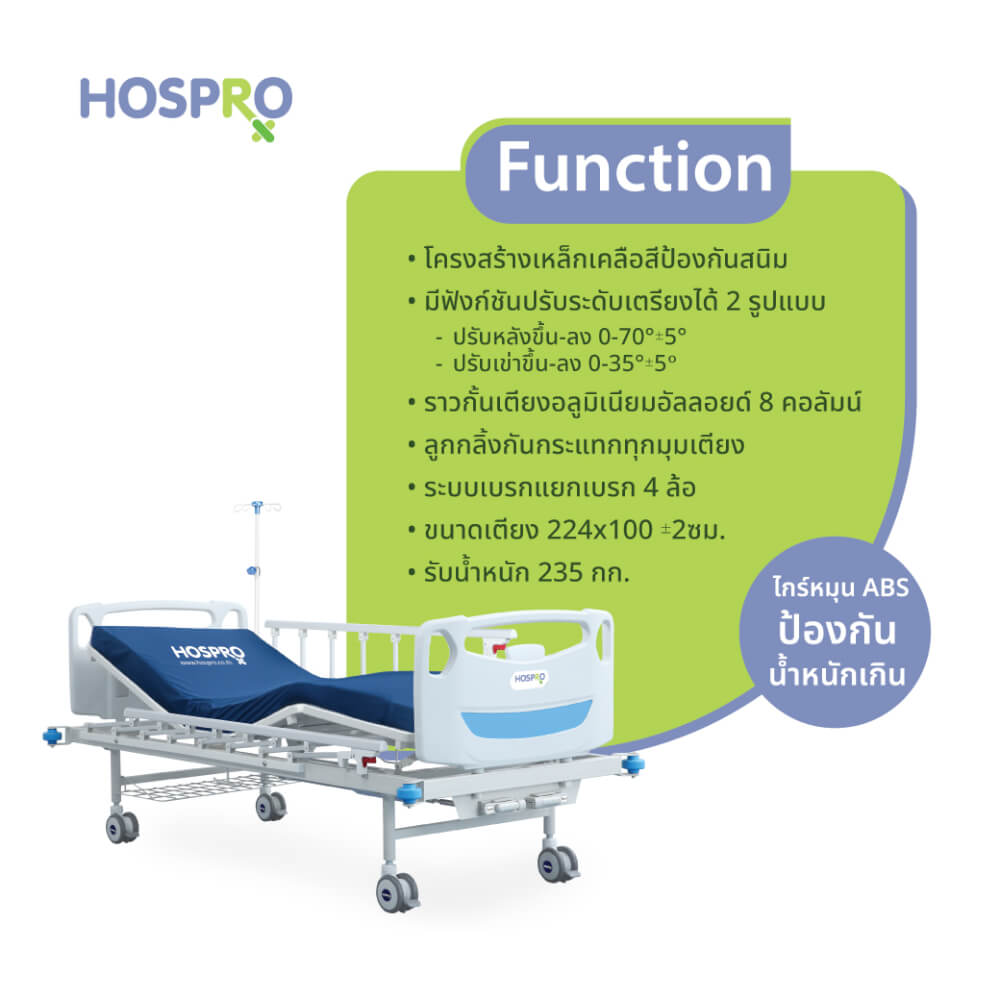 HOSPRO

Function

• โครงสร้างเหล็กเคลือสีป้องกันสนิม
• มีฟังก์ชันปรับระดับเตรียงได้ 2 รูปแบบ
- ปรับหลังขึ้น-ลง 0-70°±5°
- ปรับเข่าขึ้น-ลง 0-35°±5°
• ราวกั้นเตียงอลูมิเนียมอัลลอยด์ 8 คอลัมน์
• ลูกกลิ้งกันกระแทกทุกมุมเตียง
• ระบบเบรกแยกเบรก 4 ล้อ
• ขนาดเตียง 224x100 ±2ซม.
• รับน้ำหนัก 235 กก.

ไกร์หมุน ABS ป้องกัน น้ำหนักเกิน

HOSPRO
www.hospro.co.th

HOSPRO